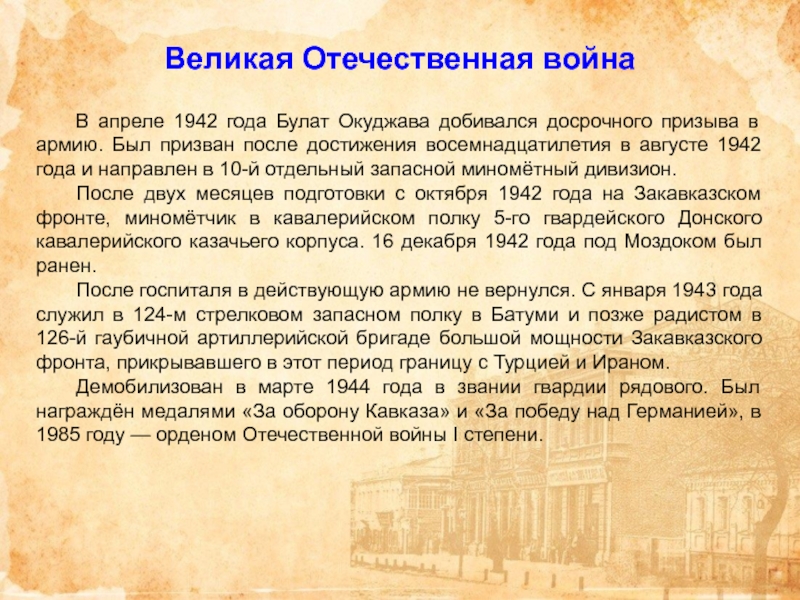 Великая Отечественная война

В апреле 1942 года Булат Окуджава добивался досрочного призыва в армию. Был призван после достижения восемнадцатилетия в августе 1942 года и направлен в 10-й отдельный запасной миномётный дивизион.

После двух месяцев подготовки с октября 1942 года на Закавказском фронте, миномётчик в кавалерийском полку 5-го гвардейского Донского кавалерийского казачьего корпуса. 16 декабря 1942 года под Моздоком был ранен.

После госпиталя в действующую армию не вернулся. С января 1943 года служил в 124-м стрелковом запасном полку в Батуми и позже радистом в 126-й гаубичной артиллерийской бригаде большой мощности Закавказского фронта, прикрывавшего в этот период границу с Турцией и Ираном.

Демобилизован в марте 1944 года в звании гвардии рядового. Был награждён медалями «За оборону Кавказа» и «За победу над Германией», в 1985 году — орденом Отечественной войны I степени.